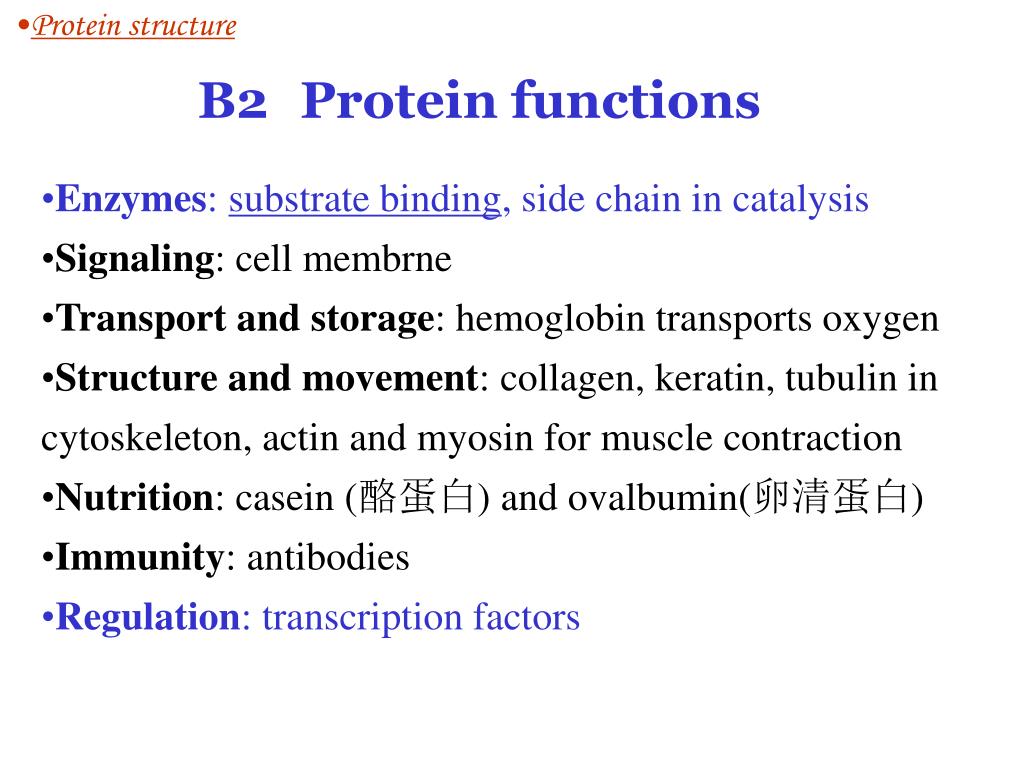 •Protein structure

B2 Protein functions

•Enzymes: substrate binding, side chain in catalysis
•Signaling: cell membrne
•Transport and storage: hemoglobin transports oxygen
•Structure and movement: collagen, keratin, tubulin in cytoskeleton, actin and myosin for muscle contraction
•Nutrition: casein (酪蛋白) and ovalbumin(卵清蛋白)
•Immunity: antibodies
•Regulation: transcription factors